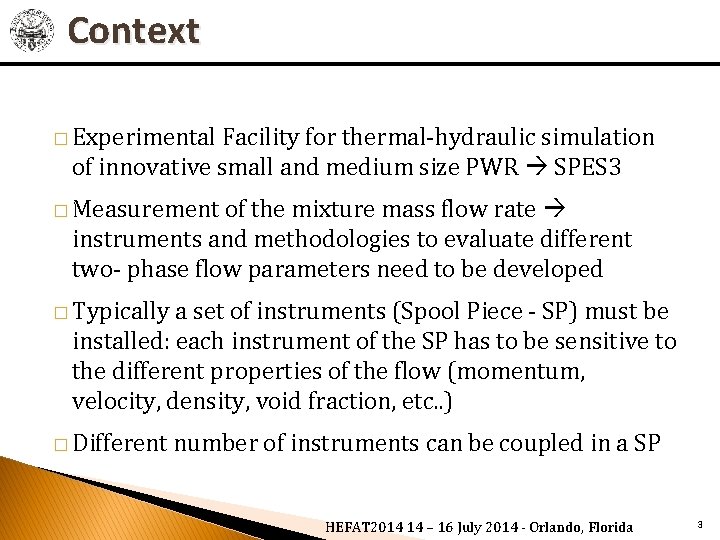 Context

□ Experimental Facility for thermal-hydraulic simulation of innovative small and medium size PWR → SPES3

□ Measurement of the mixture mass flow rate → instruments and methodologies to evaluate different two- phase flow parameters need to be developed

□ Typically a set of instruments (Spool Piece - SP) must be installed: each instrument of the SP has to be sensitive to the different properties of the flow (momentum, velocity, density, void fraction, etc..)

□ Different number of instruments can be coupled in a SP

HEFAT2014 14 – 16 July 2014 - Orlando, Florida

3